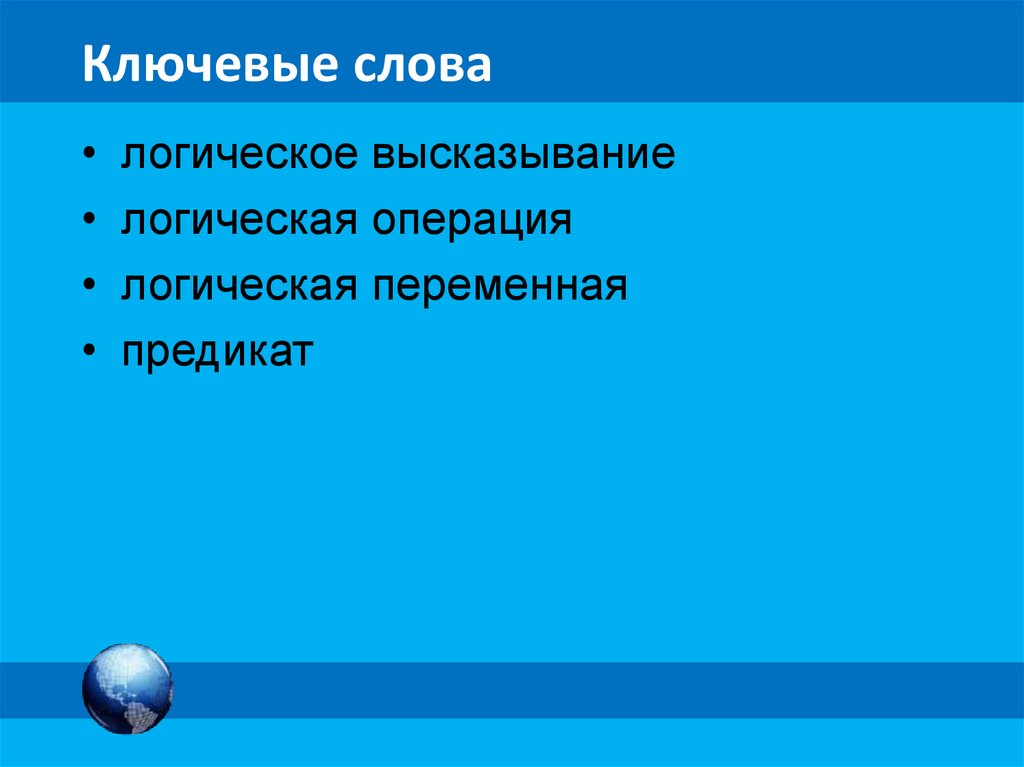 Ключевые слова

• логическое высказывание
• логическая операция
• логическая переменная
• предикат